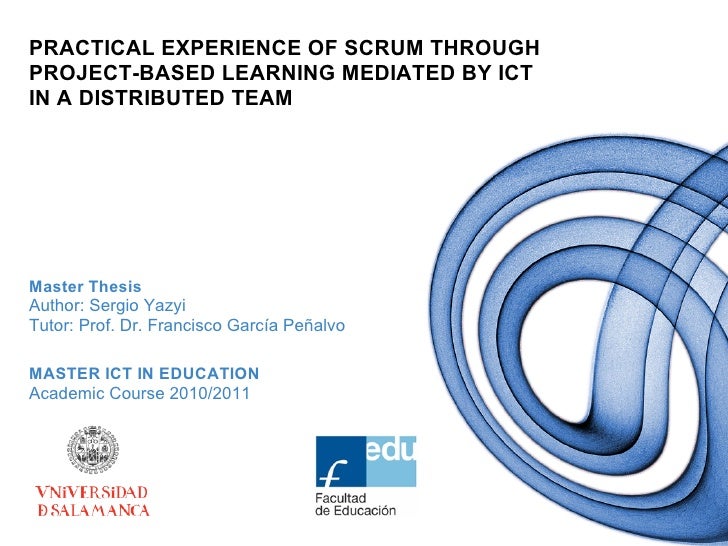 PRACTICAL EXPERIENCE OF SCRUM THROUGH PROJECT-BASED LEARNING MEDIATED BY ICT IN A DISTRIBUTED TEAM

Master Thesis
Author: Sergio Yazyi
Tutor: Prof. Dr. Francisco García Peñalvo

MASTER ICT IN EDUCATION
Academic Course 2010/2011

VNiVERSiDAD
D SALAMANCA

f edu
Facultad
de Educación